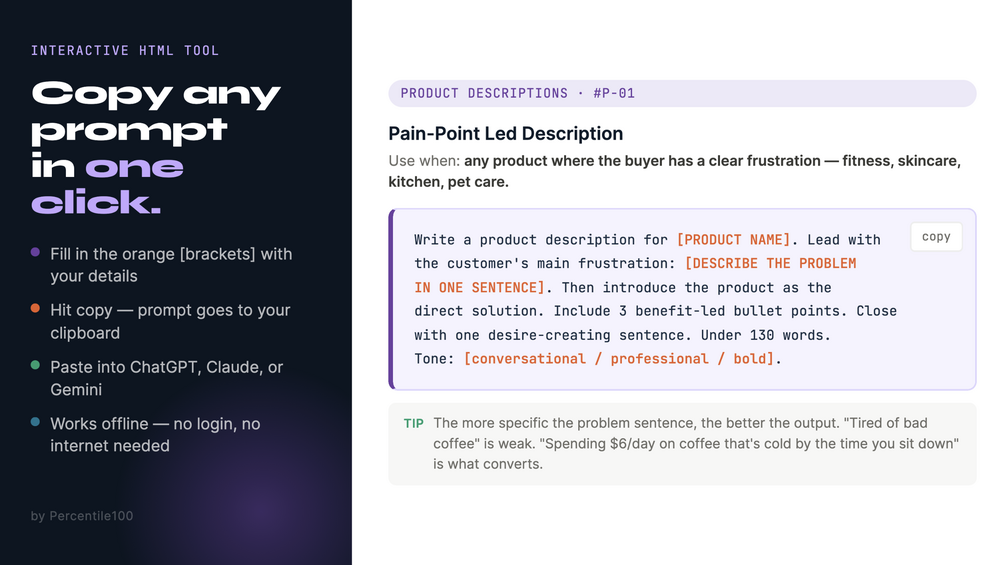 INTERACTIVE HTML TOOL

Copy any prompt in one click.

Fill in the orange [brackets] with your details

Hit copy — prompt goes to your clipboard

Paste into ChatGPT, Claude, or Gemini

Works offline — no login, no internet needed

by Percentile100

PRODUCT DESCRIPTIONS · #P-01

Pain-Point Led Description

Use when: any product where the buyer has a clear frustration — fitness, skincare, kitchen, pet care.

Write a product description for [PRODUCT NAME]. Lead with the customer's main frustration: [DESCRIBE THE PROBLEM IN ONE SENTENCE]. Then introduce the product as the direct solution. Include 3 benefit-led bullet points. Close with one desire-creating sentence. Under 130 words. Tone: [conversational / professional / bold].

copy

TIP The more specific the problem sentence, the better the output. "Tired of bad coffee" is weak. "Spending $6/day on coffee that's cold by the time you sit down" is what converts.